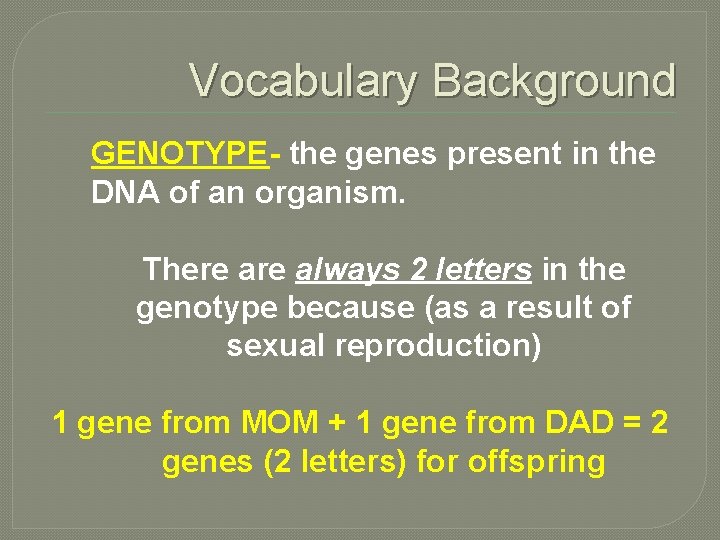 Vocabulary Background

GENOTYPE- the genes present in the DNA of an organism.

There are always 2 letters in the genotype because (as a result of sexual reproduction)

1 gene from MOM + 1 gene from DAD = 2 genes (2 letters) for offspring